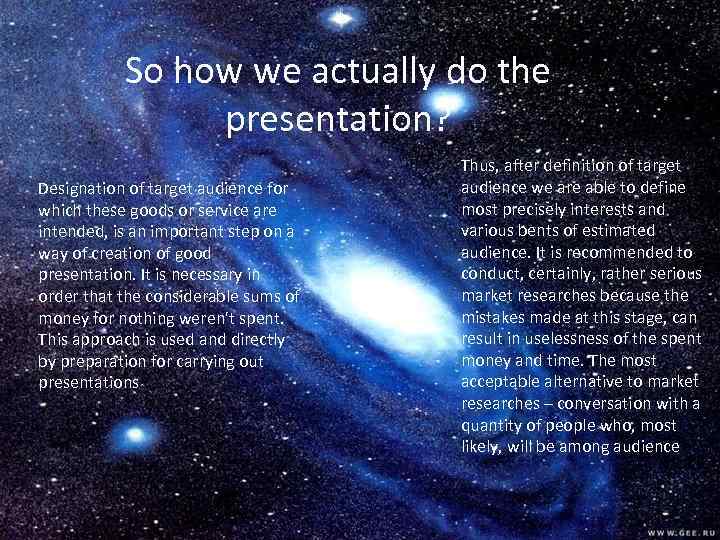 So how we actually do the presentation?

Designation of target audience for which these goods or service are intended, is an important step on a way of creation of good presentation. It is necessary in order that the considerable sums of money for nothing weren't spent. This approach is used and directly by preparation for carrying out presentations

Thus, after definition of target audience we are able to define most precisely interests and various bents of estimated audience. It is recommended to conduct, certainly, rather serious market researches because the mistakes made at this stage, can result in uselessness of the spent money and time. The most acceptable alternative to market researches – conversation with a quantity of people who, most likely, will be among audience

WWW.GEE.RU